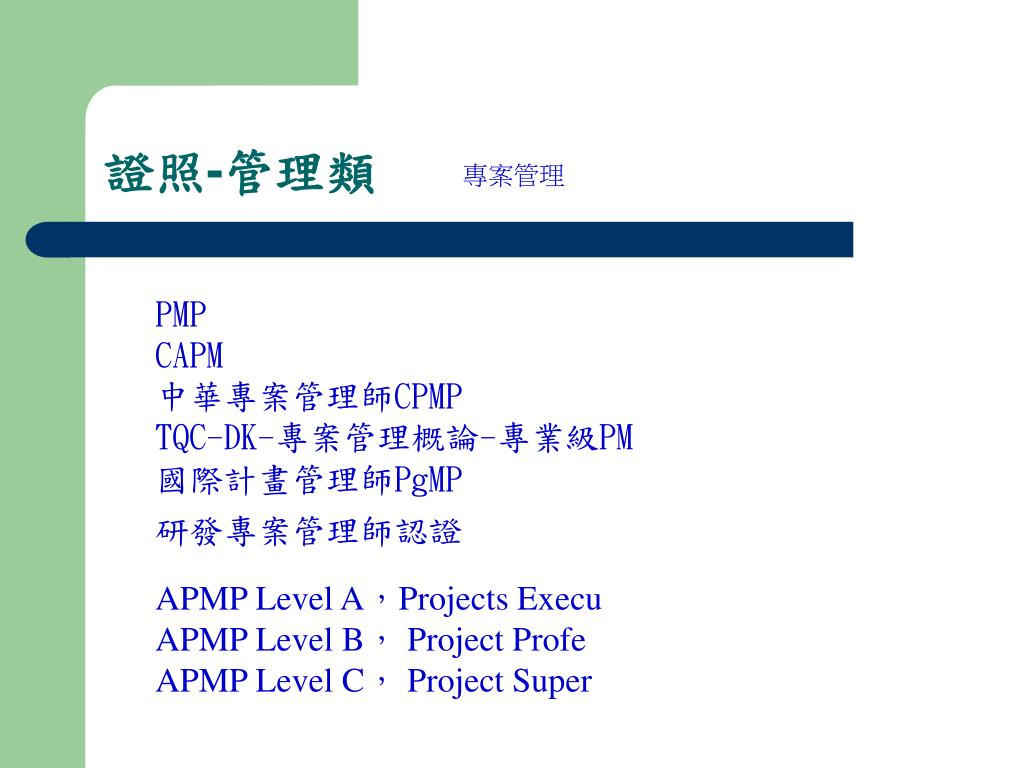 證照-管理類

專案管理

PMP
CAPM
中華專案管理師CPMP
TQC-DK-專案管理概論-專業級PM
國際計畫管理師PgMP
研發專案管理師認證

APMP Level A，Projects Execu
APMP Level B， Project Profe
APMP Level C， Project Super